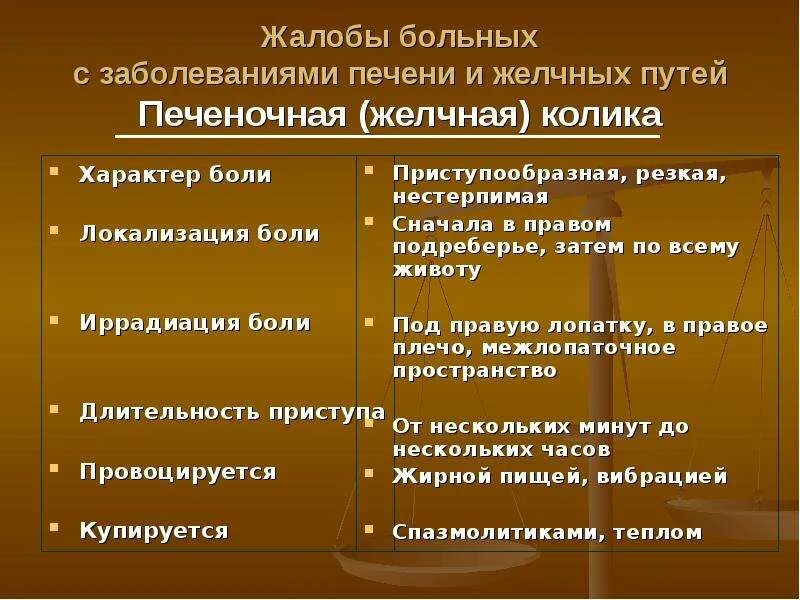 Жалобы больных с заболеваниями печени и желчных путей

Печеночная (желчная) колика

| | |
|---|---|
| Характер боли | Приступообразная, резкая, нестерпимая |
| Локализация боли | Сначала в правом подреберье, затем по всему животу |
| Иррадиация боли | Под правую лопатку, в правое плечо, межлопаточное пространство |
| Длительность приступа | От нескольких минут до нескольких часов |
| Провоцируется | Жирной пищей, вибрацией |
| Купируется | Спазмолитиками, теплом |